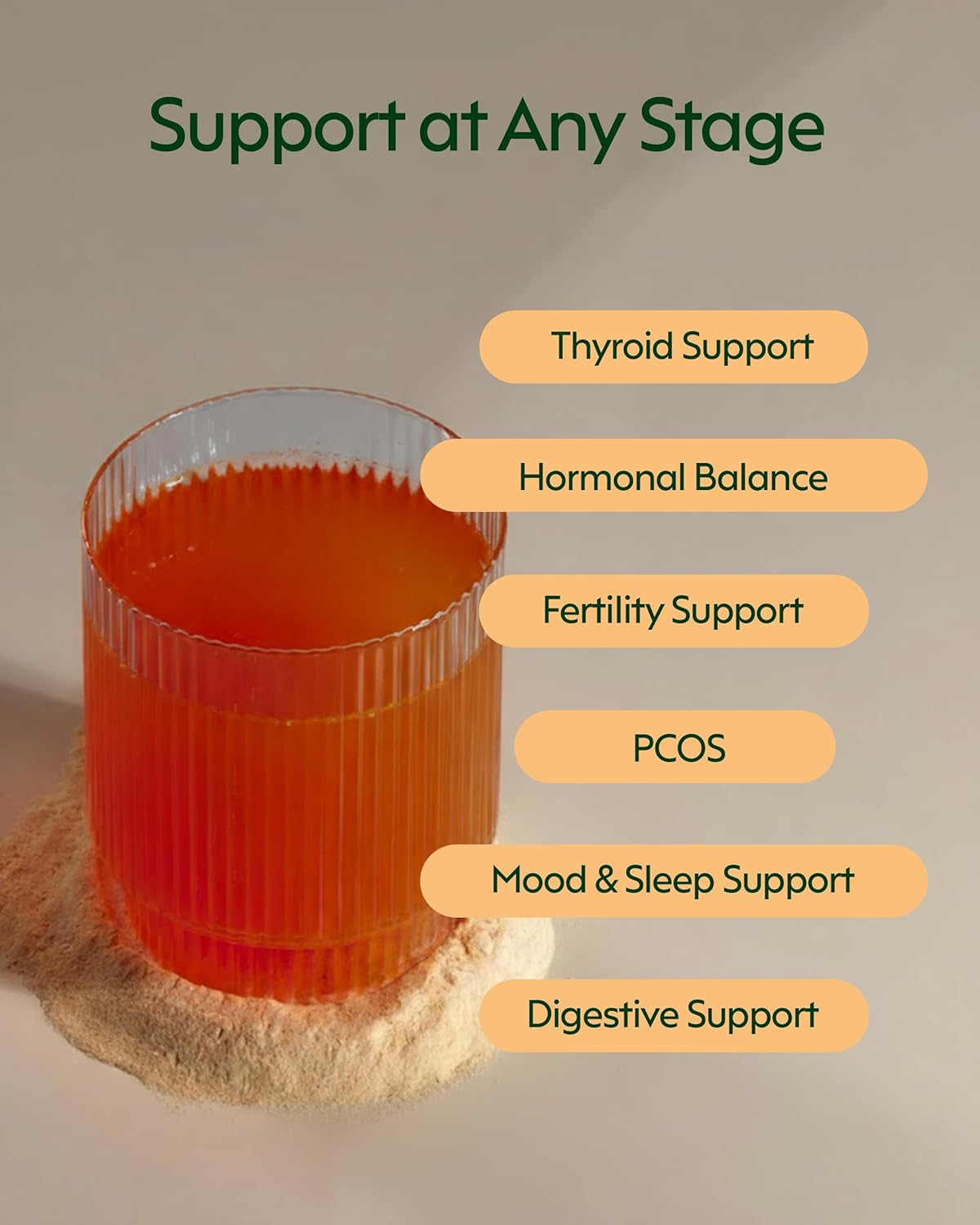 Support at Any Stage

Thyroid Support

Hormonal Balance

Fertility Support

PCOS

Mood & Sleep Support

Digestive Support